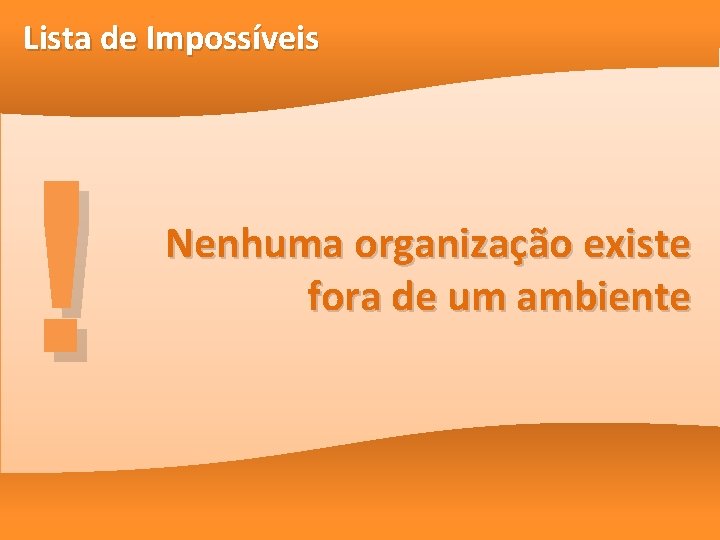 Lista de Impossíveis

!

Nenhuma organização existe fora de um ambiente